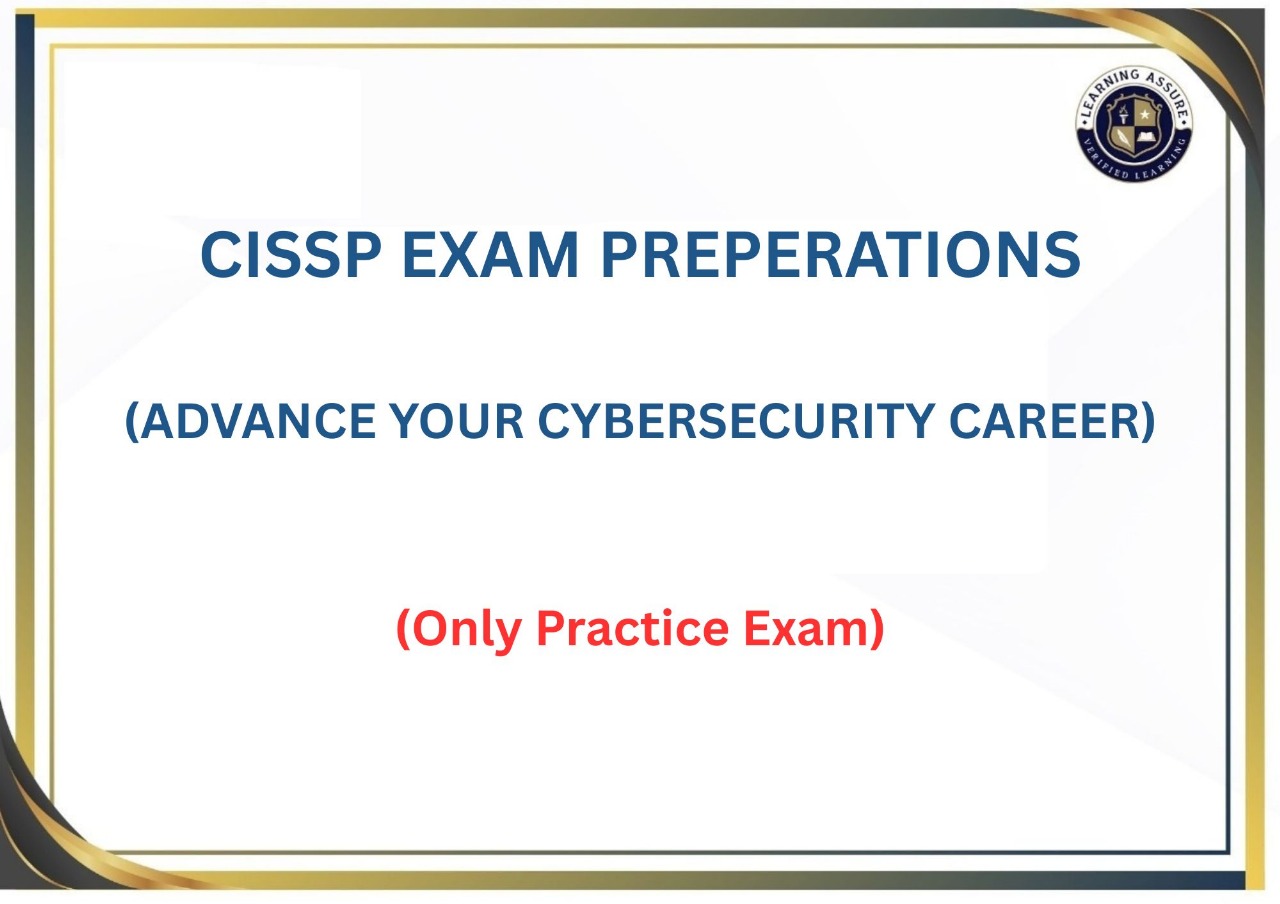 LEARNING ASSURE
VERIFIED LEARNING

CISSP EXAM PREPERATIONS

(ADVANCE YOUR CYBERSECURITY CAREER)

(Only Practice Exam)